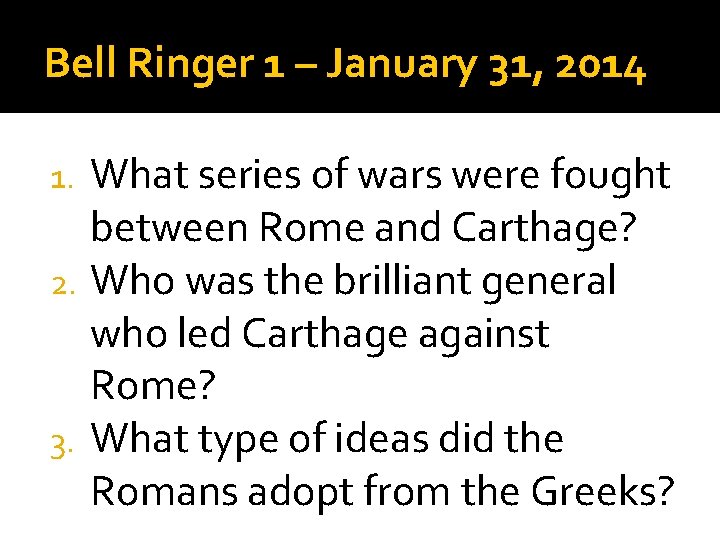 Bell Ringer 1 – January 31, 2014

1. What series of wars were fought between Rome and Carthage?
2. Who was the brilliant general who led Carthage against Rome?
3. What type of ideas did the Romans adopt from the Greeks?